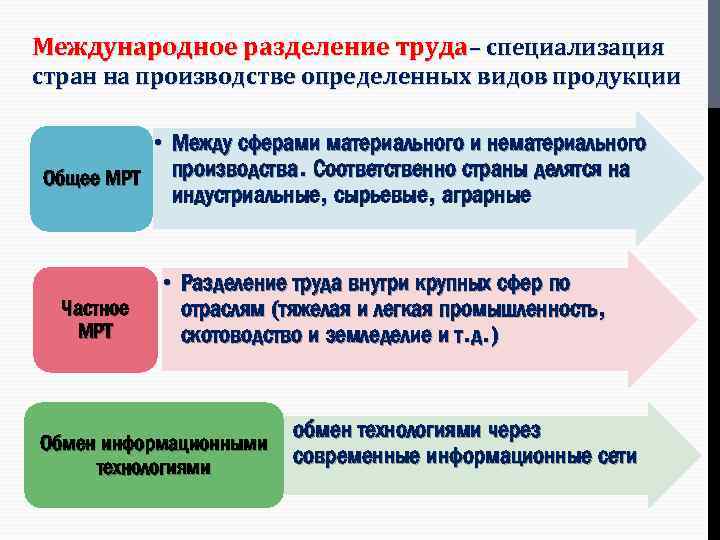 Международное разделение труда– специализация стран на производстве определенных видов продукции

Общее МРТ

• Между сферами материального и нематериального производства. Соответственно страны делятся на индустриальные, сырьевые, аграрные

Частное МРТ

• Разделение труда внутри крупных сфер по отраслям (тяжелая и легкая промышленность, скотоводство и земледелие и т.д.)

Обмен информационными технологиями

обмен технологиями через современные информационные сети